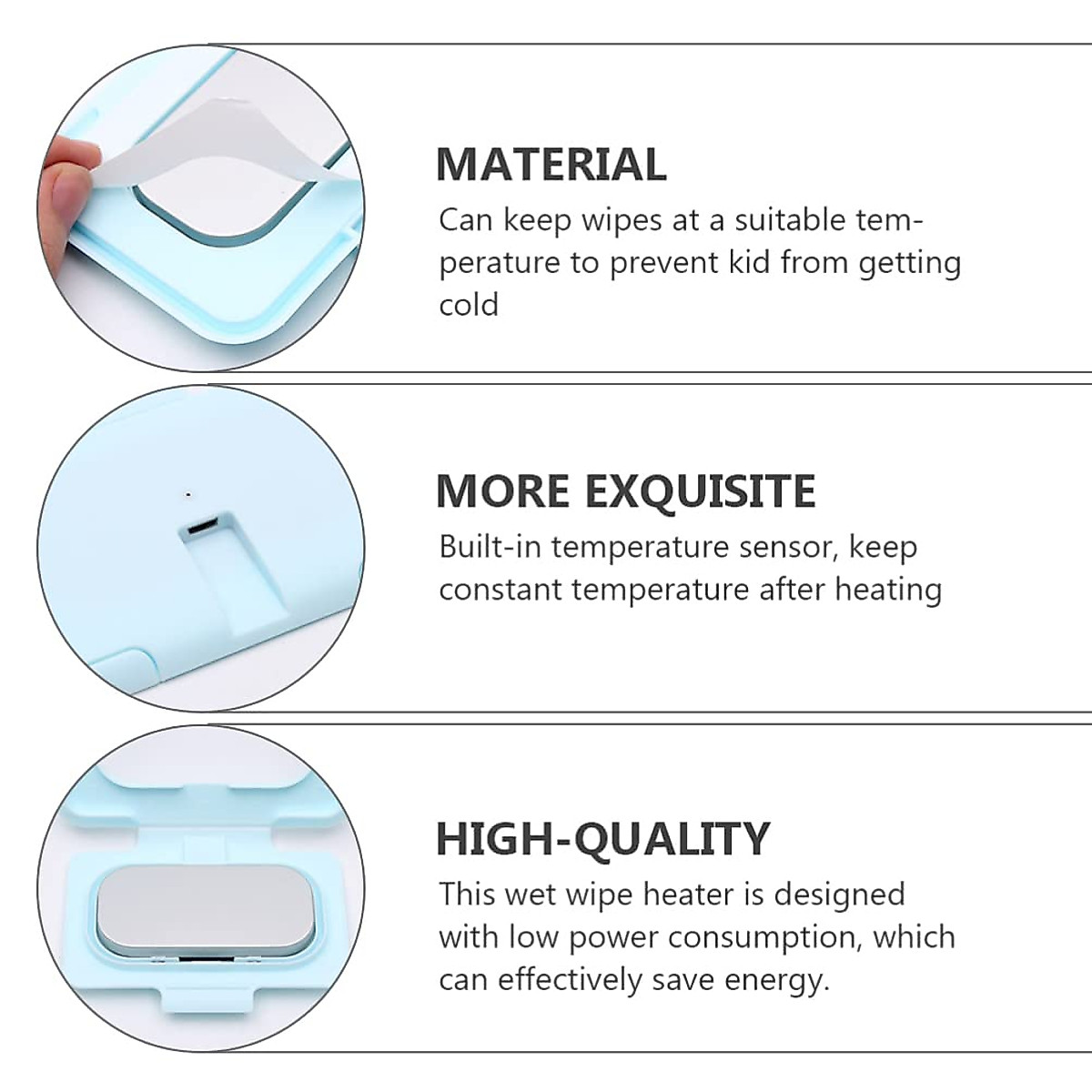 MATERIAL
Can keep wipes at a suitable temperature to prevent kid from getting cold

MORE EXQUISITE
Built-in temperature sensor, keep constant temperature after heating

HIGH-QUALITY
This wet wipe heater is designed with low power consumption, which can effectively save energy.